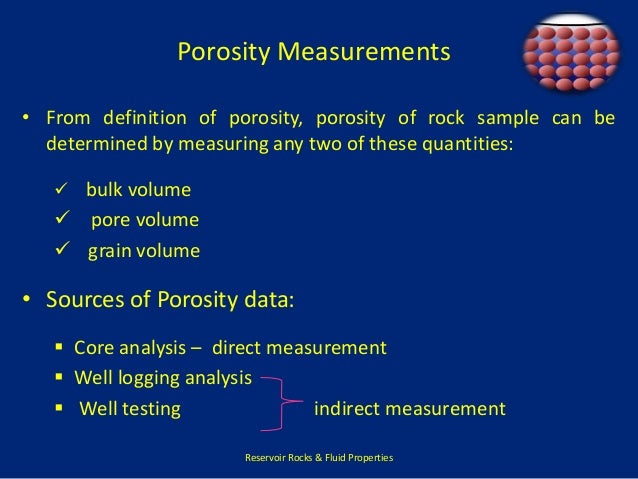 Porosity Measurements

• From definition of porosity, porosity of rock sample can be determined by measuring any two of these quantities:

✓ bulk volume
✓ pore volume
✓ grain volume

• Sources of Porosity data:

▪ Core analysis – direct measurement
▪ Well logging analysis
▪ Well testing

indirect measurement

Reservoir Rocks & Fluid Properties